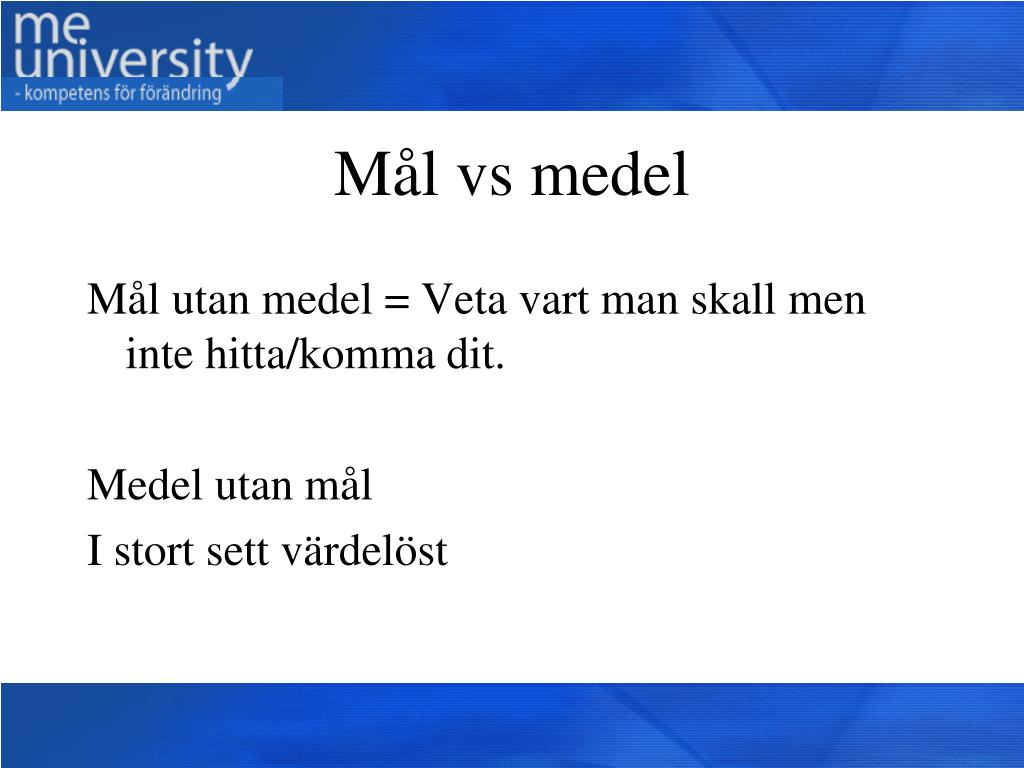 me university
- kompetens för förändring

Mål vs medel

Mål utan medel = Veta vart man skall men inte hitta/komma dit.

Medel utan mål

I stort sett värdelöst